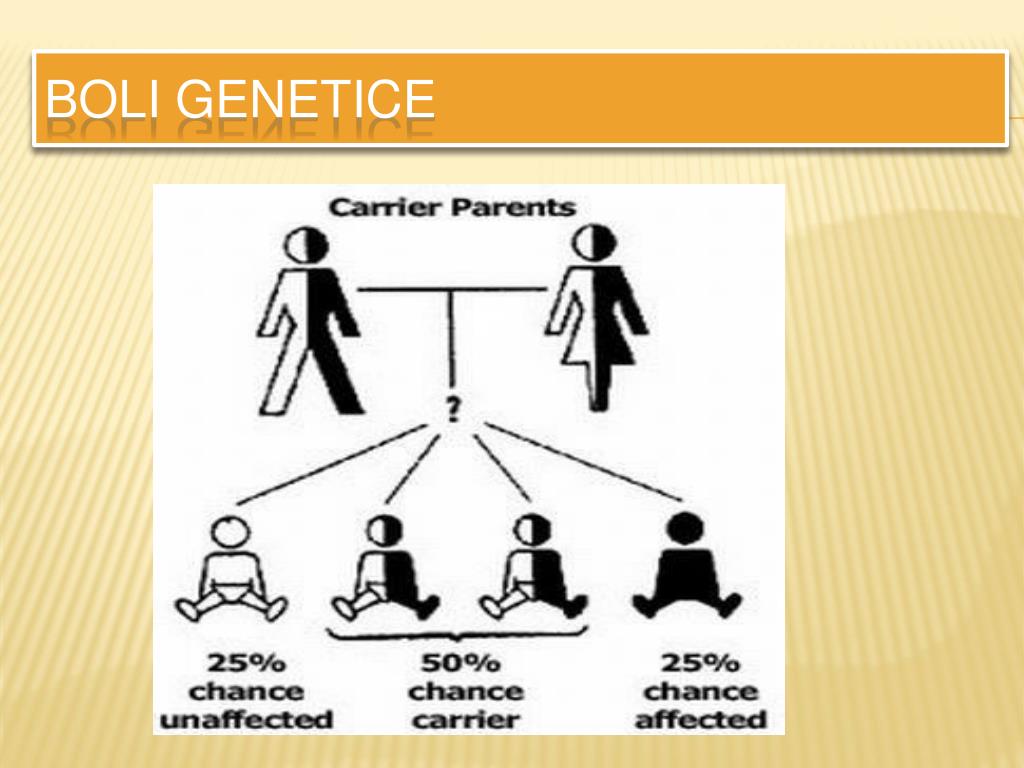 BOLI GENETICE

Carrier Parents

?

25% chance unaffected

50% chance carrier

25% chance affected